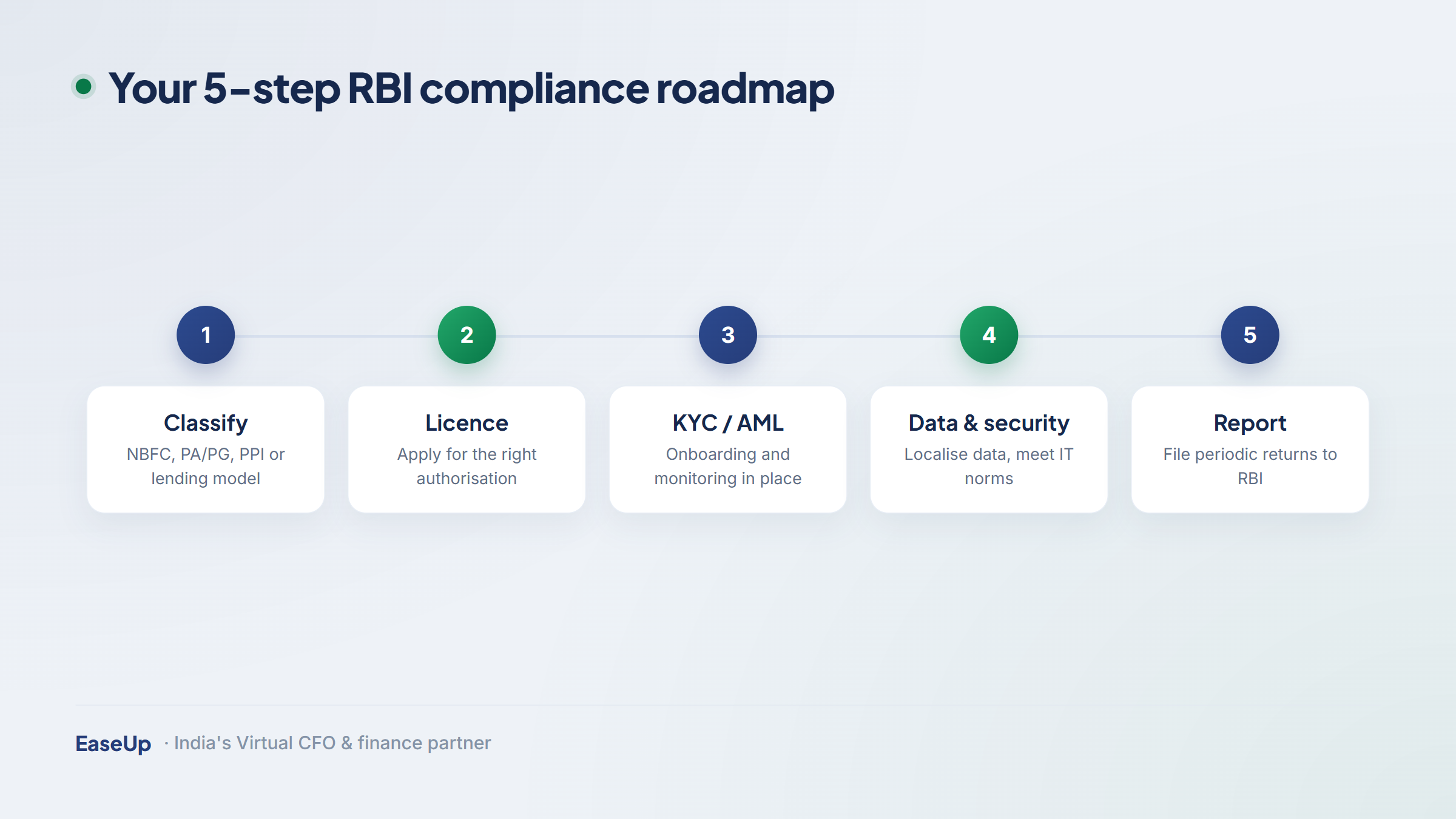 Your 5-step RBI compliance roadmap

1

Classify

NBFC, PA/PG, PPI or lending model

2

Licence

Apply for the right authorisation

3

KYC / AML

Onboarding and monitoring in place

4

Data & security

Localise data, meet IT norms

5

Report

File periodic returns to RBI

EaseUp · India's Virtual CFO & finance partner